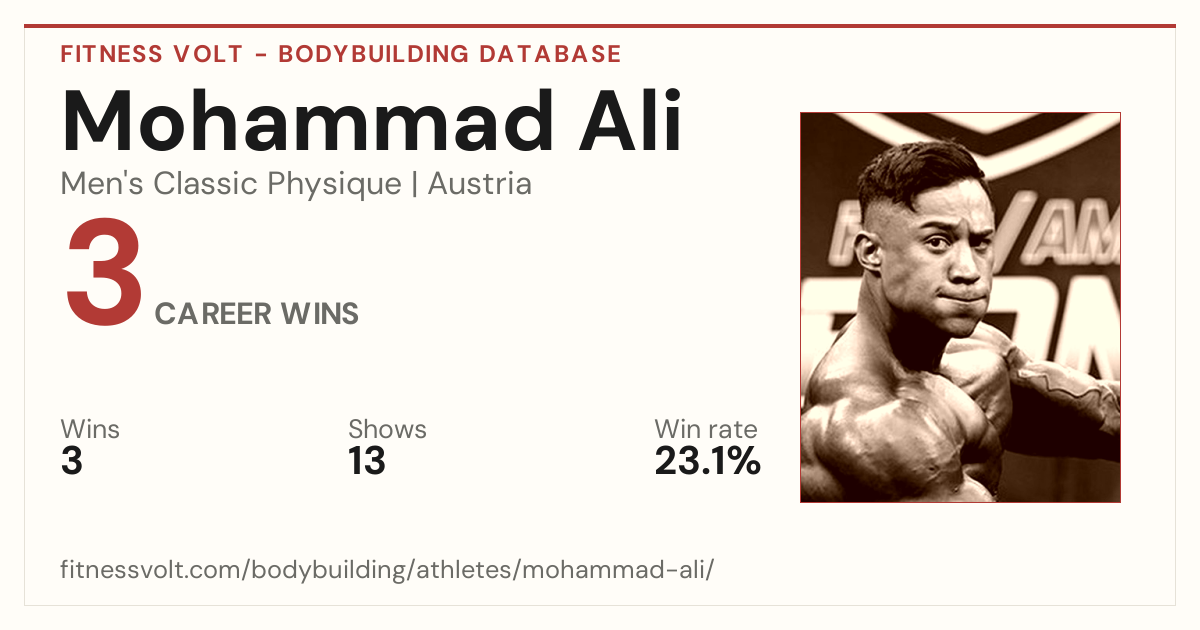 FITNESS VOLT - BODYBUILDING DATABASE

Mohammad Ali

Men's Classic Physique | Austria

3 CAREER WINS

Wins
3

Shows
13

Win rate
23.1%

fitnessvolt.com/bodybuilding/athletes/mohammad-ali/